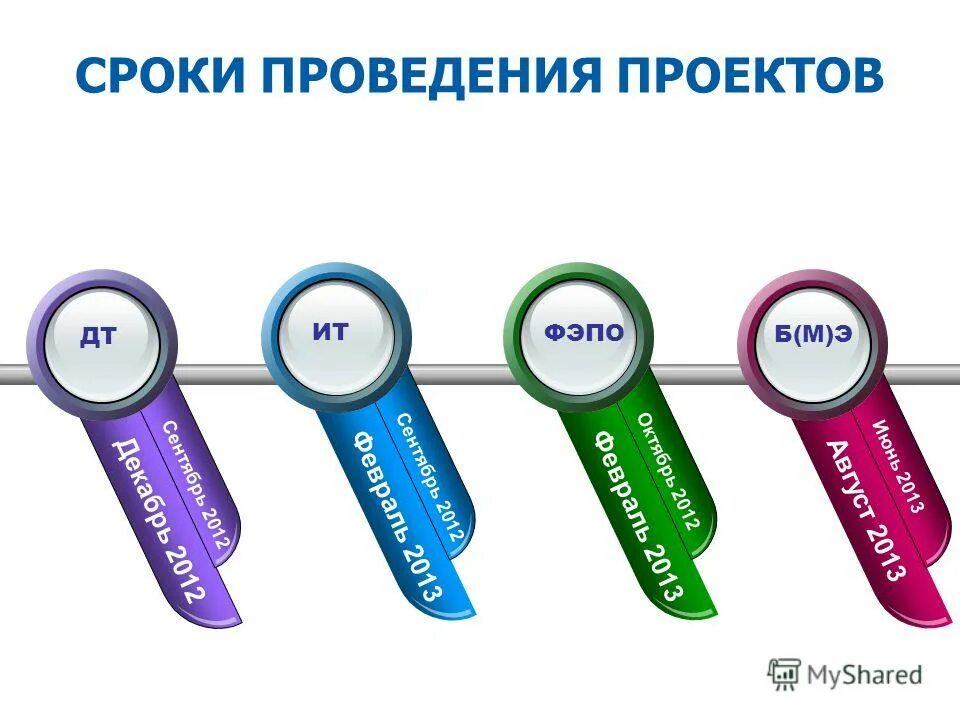 СРОКИ ПРОВЕДЕНИЯ ПРОЕКТОВ

ДТ
Сентябрь 2012
Декабрь 2012

ИТ
Сентябрь 2012
Февраль 2013

ФЭПО
Октябрь 2012
Февраль 2013

Б(М)Э
Июнь 2013
Август 2013

MyShared